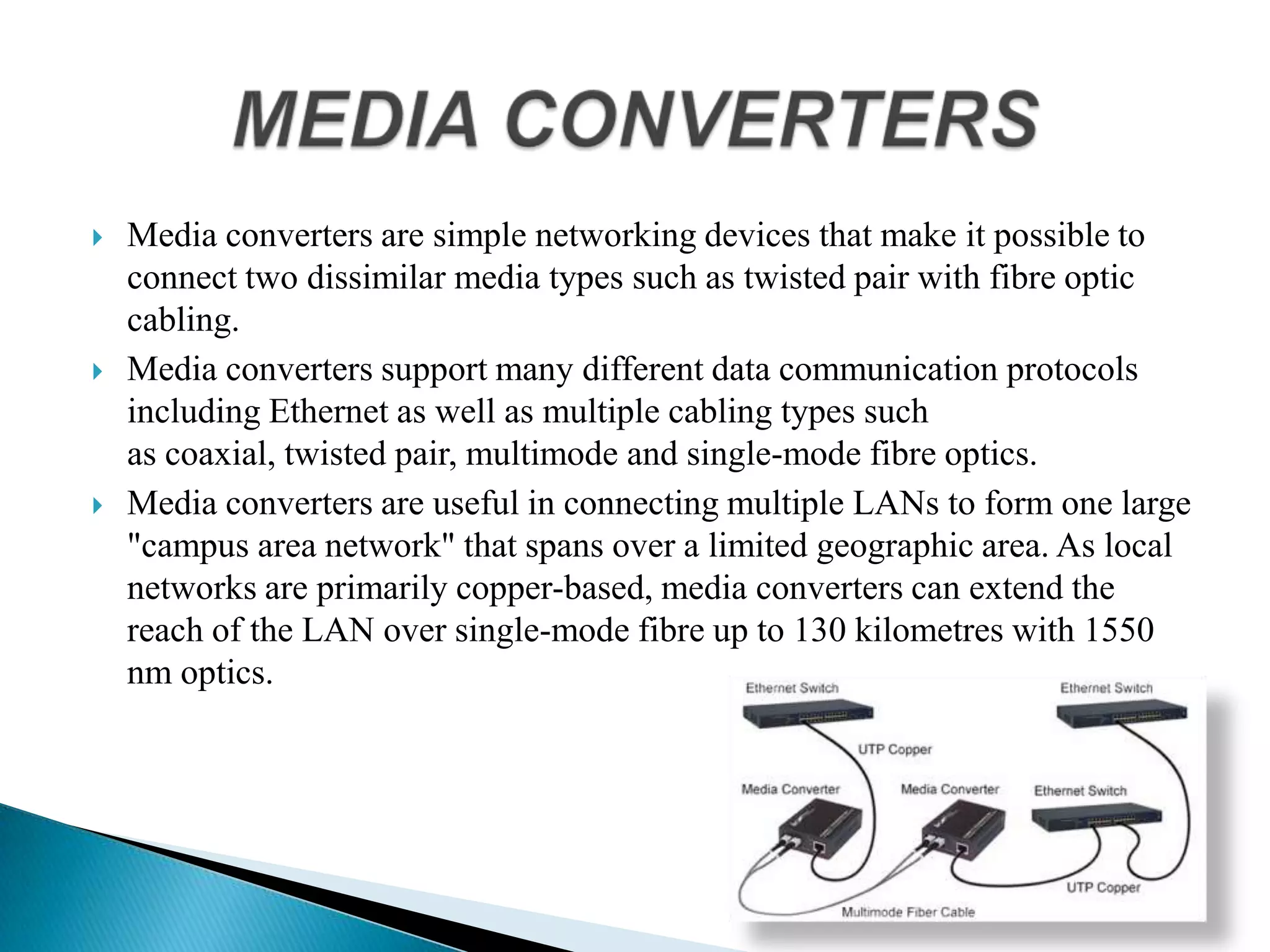 MEDIA CONVERTERS

Media converters are simple networking devices that make it possible to connect two dissimilar media types such as twisted pair with fibre optic cabling.

Media converters support many different data communication protocols including Ethernet as well as multiple cabling types such as coaxial, twisted pair, multimode and single-mode fibre optics.

Media converters are useful in connecting multiple LANs to form one large "campus area network" that spans over a limited geographic area. As local networks are primarily copper-based, media converters can extend the reach of the LAN over single-mode fibre up to 130 kilometres with 1550 nm optics.

Ethernet Switch
Ethernet Switch
UTP Copper
Media Converter
Media Converter
Ethernet Switch
UTP Copper
Multimode Fiber Cable